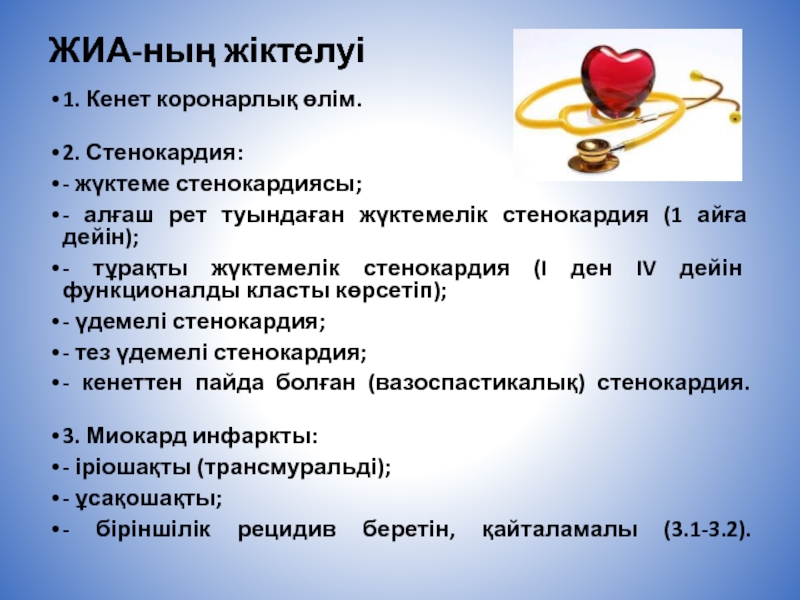 ЖИА-ның жіктелуі

• 1. Кенет коронарлық өлім.

• 2. Стенокардия:
• - жүктеме стенокардиясы;
• - алғаш рет туындаған жүктемелік стенокардия (1 айға дейін);
• - тұрақты жүктемелік стенокардия (I ден IV дейін функционалды класты көрсетіп);
• - үдемелі стенокардия;
• - тез үдемелі стенокардия;
• - кенеттен пайда болған (вазоспастикалық) стенокардия.

• 3. Миокард инфаркты:
• - іріошақты (трансмуральді);
• - ұсақошақты;
• - біріншілік рецидив беретін, қайталамалы (3.1-3.2).